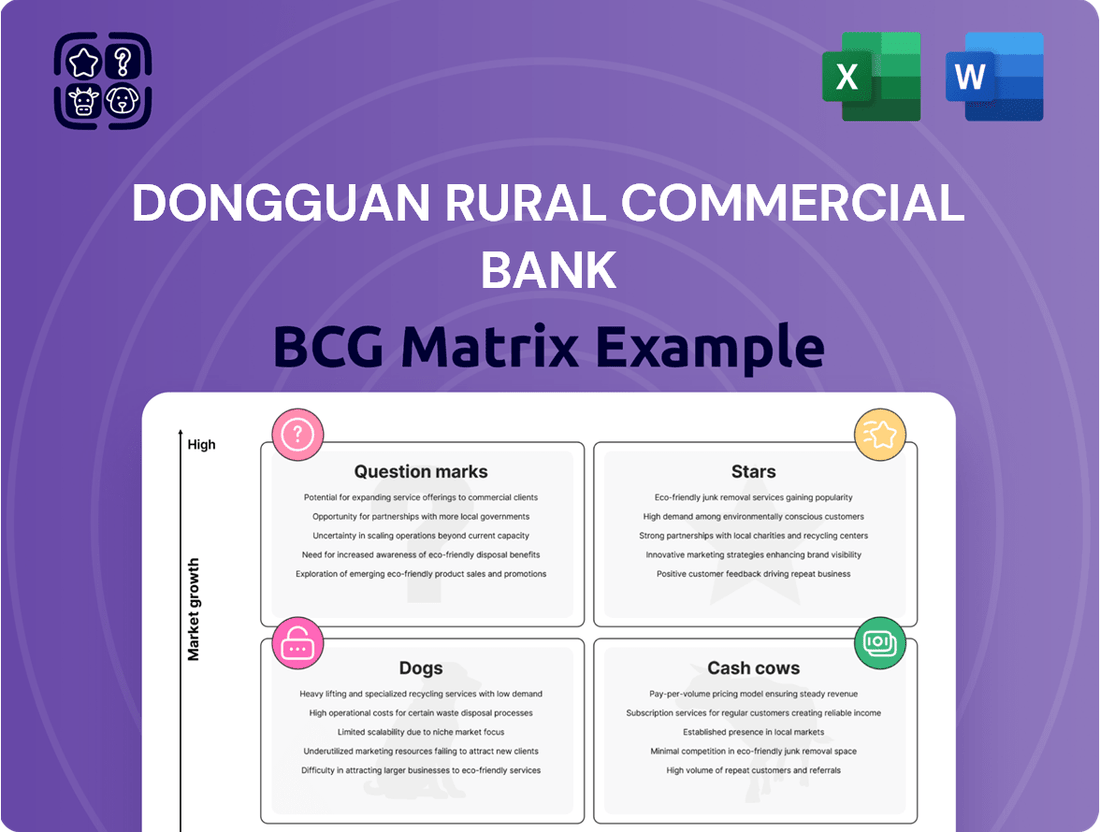 X

W

DONGGUAN RURAL COMMERCIAL BANK

BCG Matrix Example

High

Market growth

Question marks

Potential for expanding service offerings to commercial clients

Opportunity for partnerships with more local governments

Uncertainty in scaling operations beyond current capacity

Need for increased awareness of eco-friendly disposal benefits

Exploration of emerging eco-friendly product sales and promotions

Stars

Eco-friendly junk removal services gaining popularity

High demand among environmentally conscious customers

Strong partnerships with local charities and recycling centers

Innovative marketing strategies enhancing brand visibility

Positive customer feedback driving repeat business

Dogs

Heavy lifting and specialized recycling services with low demand

High operational costs for certain waste disposal processes

Limited scalability due to niche market focus

Underutilized marketing resources failing to attract new clients

Difficulty in attracting larger businesses to eco-friendly services

Cash cows

Pay-per-volume pricing model ensuring steady revenue

Subscription services for regular customers creating reliable income

Established presence in local markets

Minimal competition in eco-friendly junk removal space

High volume of repeat customers and referrals